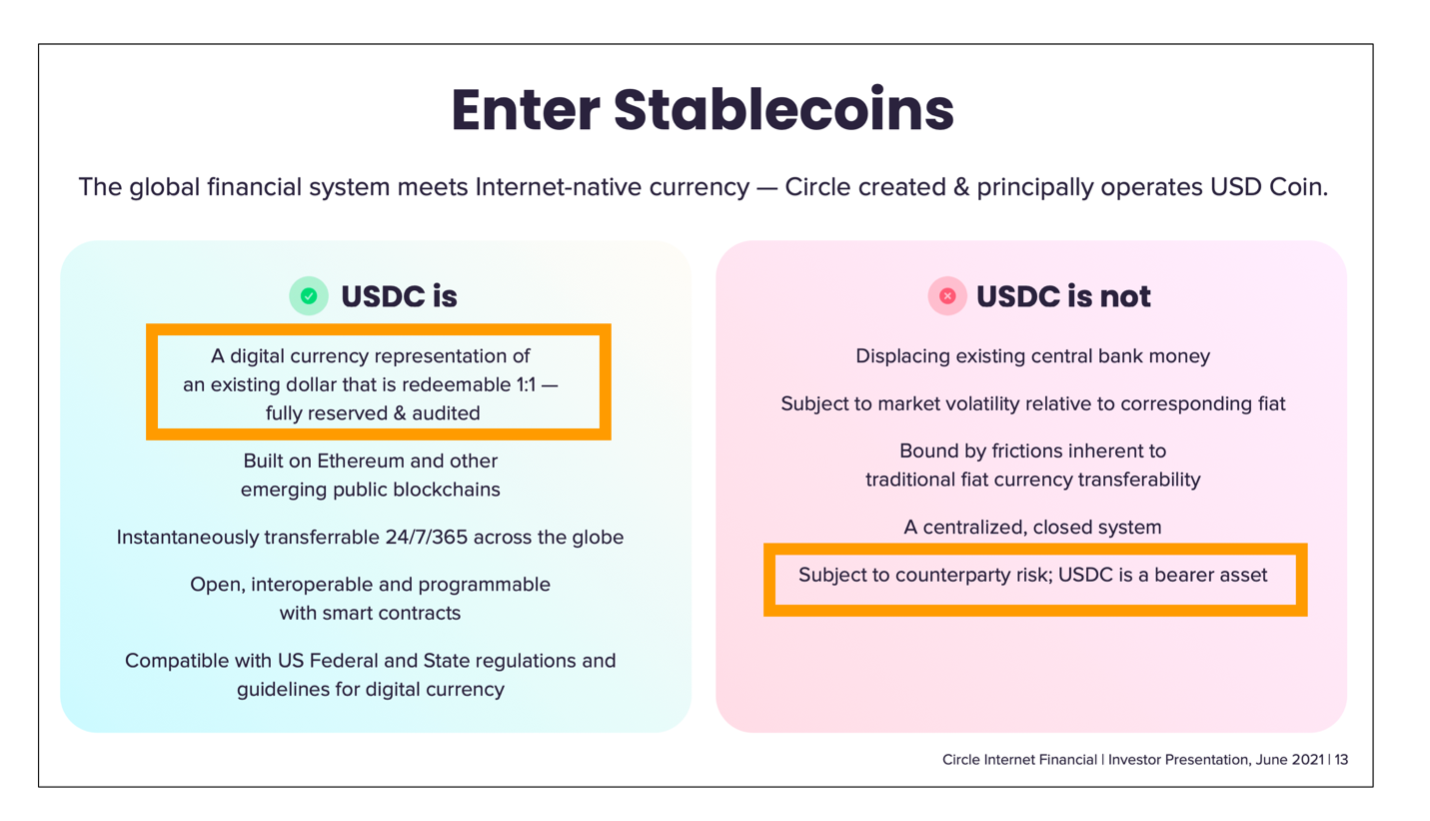 Enter Stablecoins

The global financial system meets Internet-native currency — Circle created & principally operates USD Coin.

USDC is

A digital currency representation of an existing dollar that is redeemable 1:1 — fully reserved & audited

Built on Ethereum and other emerging public blockchains

Instantaneously transferrable 24/7/365 across the globe

Open, interoperable and programmable with smart contracts

Compatible with US Federal and State regulations and guidelines for digital currency

USDC is not

Displacing existing central bank money

Subject to market volatility relative to corresponding fiat

Bound by frictions inherent to traditional fiat currency transferability

A centralized, closed system

Subject to counterparty risk; USDC is a bearer asset

Circle Internet Financial | Investor Presentation, June 2021 | 13